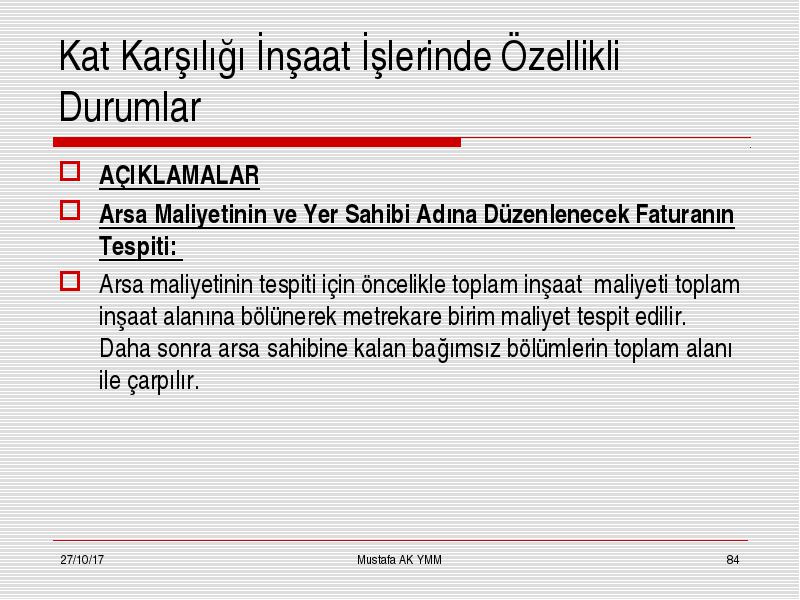 Kat Karşılığı İnşaat İşlerinde Özellikli Durumlar

AÇIKLAMALAR

Arsa Maliyetinin ve Yer Sahibi Adına Düzenlenecek Faturanın Tespiti:

Arsa maliyetinin tespiti için öncelikle toplam inşaat maliyeti toplam inşaat alanına bölünerek metrekare birim maliyet tespit edilir. Daha sonra arsa sahibine kalan bağımsız bölümlerin toplam alanı ile çarpılır.

27/10/17

Mustafa AK YMM

84